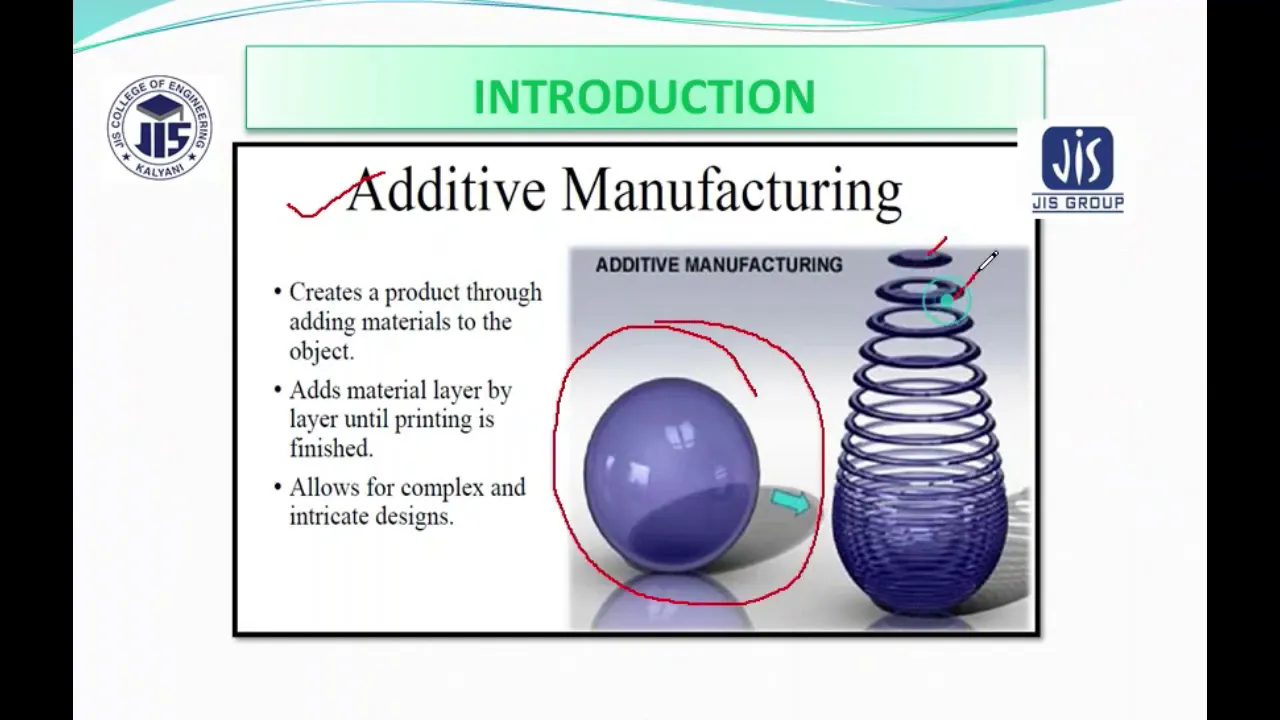 JIS COLLEGE OF ENGINEERING
JIS
KALYANI

INTRODUCTION

JIS
JIS GROUP

Additive Manufacturing

• Creates a product through adding materials to the object.

• Adds material layer by layer until printing is finished.

• Allows for complex and intricate designs.

ADDITIVE MANUFACTURING